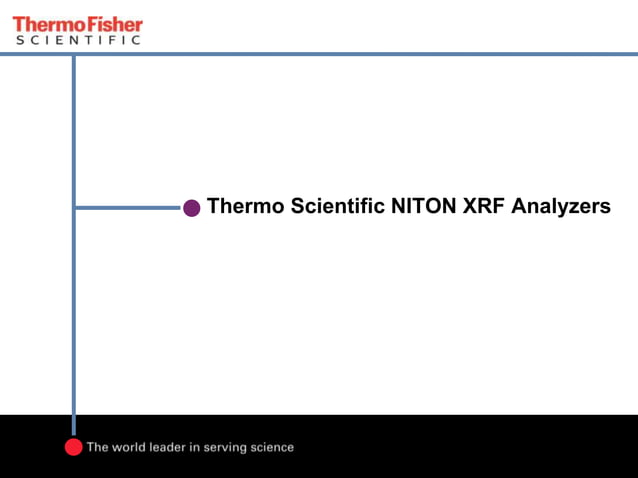 ThermoFisher
SCIENTIFIC

Thermo Scientific NITON XRF Analyzers

The world leader in serving science